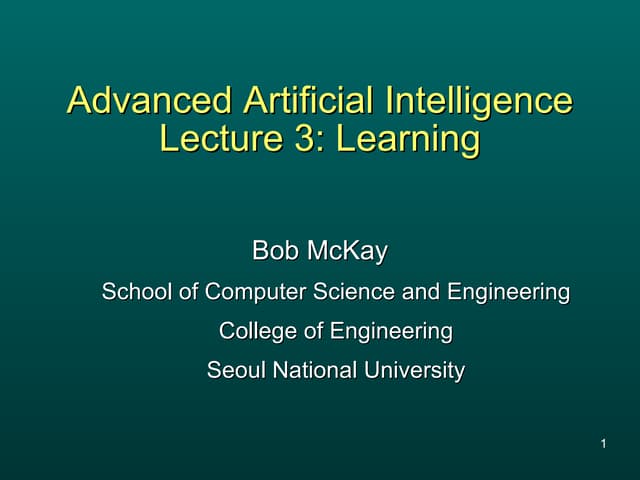 Advanced Artificial Intelligence
Lecture 3: Learning

Bob McKay

School of Computer Science and Engineering

College of Engineering

Seoul National University

1